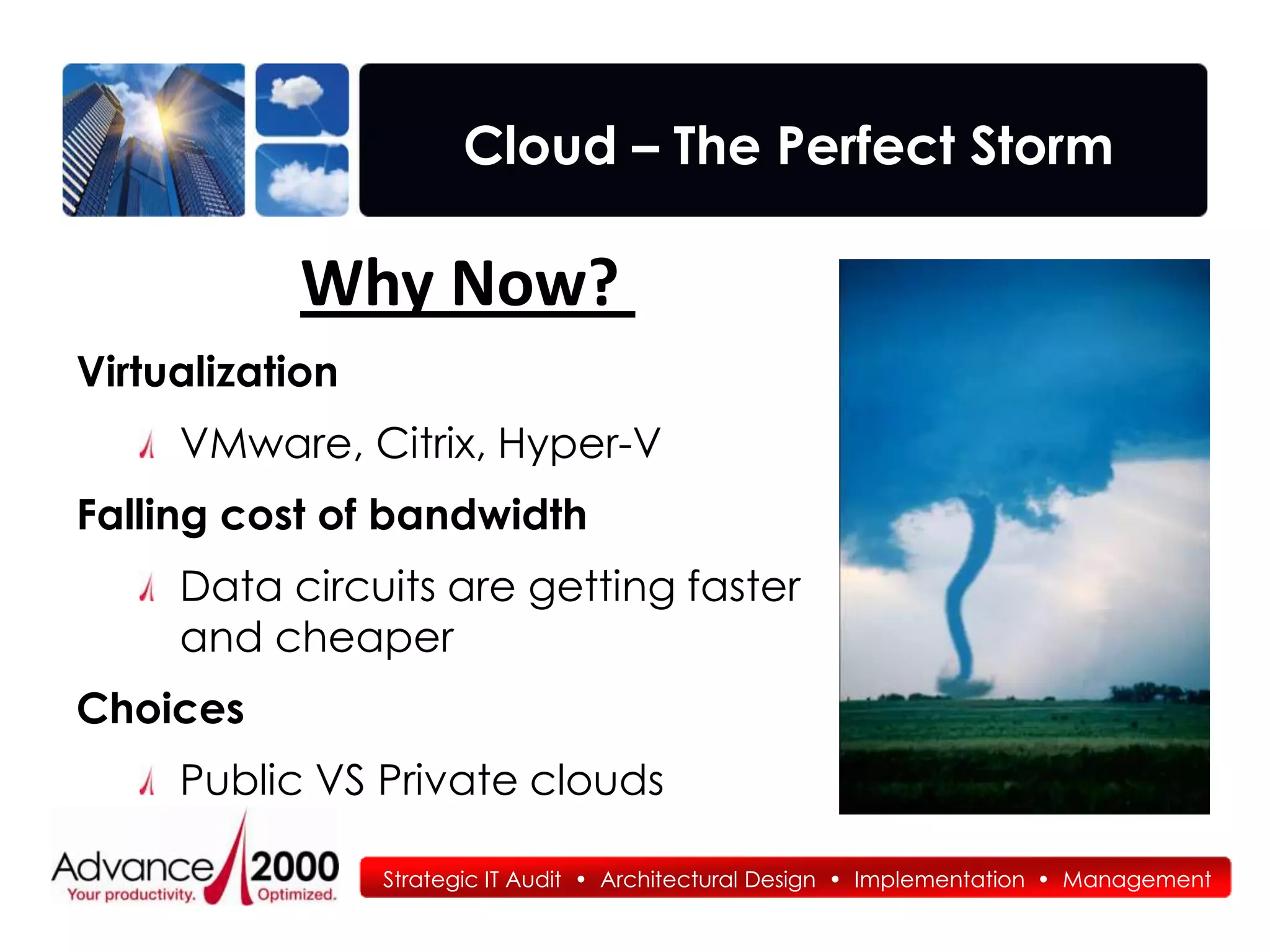 Cloud – The Perfect Storm

Why Now?

Virtualization

VMware, Citrix, Hyper-V

Falling cost of bandwidth

Data circuits are getting faster and cheaper

Choices

Public VS Private clouds

Advance 2000
Your productivity. Optimized.

Strategic IT Audit • Architectural Design • Implementation • Management